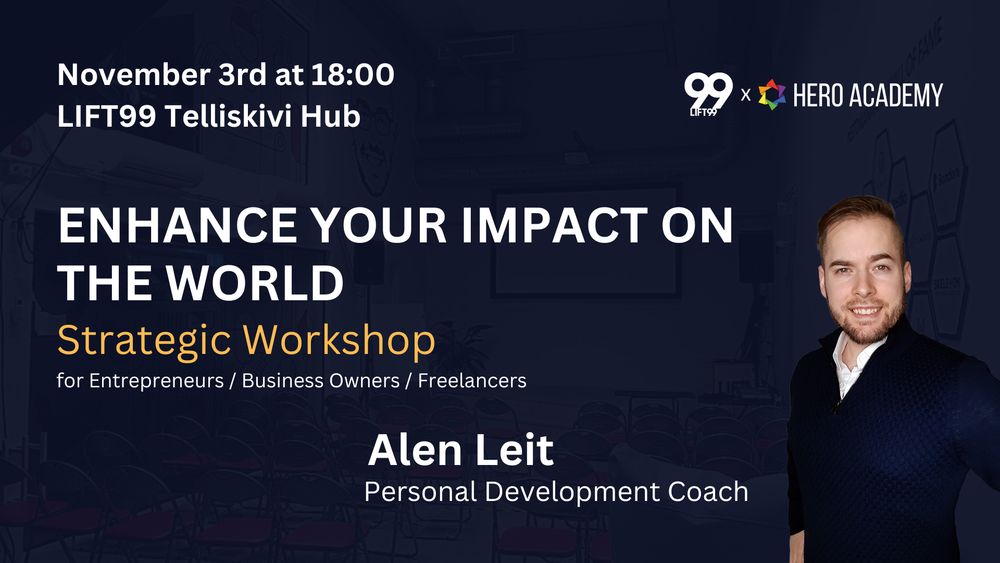 November 3rd at 18:00
LIFT99 Telliskivi Hub

99 LIFT99 x HERO ACADEMY

ENHANCE YOUR IMPACT ON THE WORLD

Strategic Workshop

for Entrepreneurs / Business Owners / Freelancers

Alen Leit

Personal Development Coach